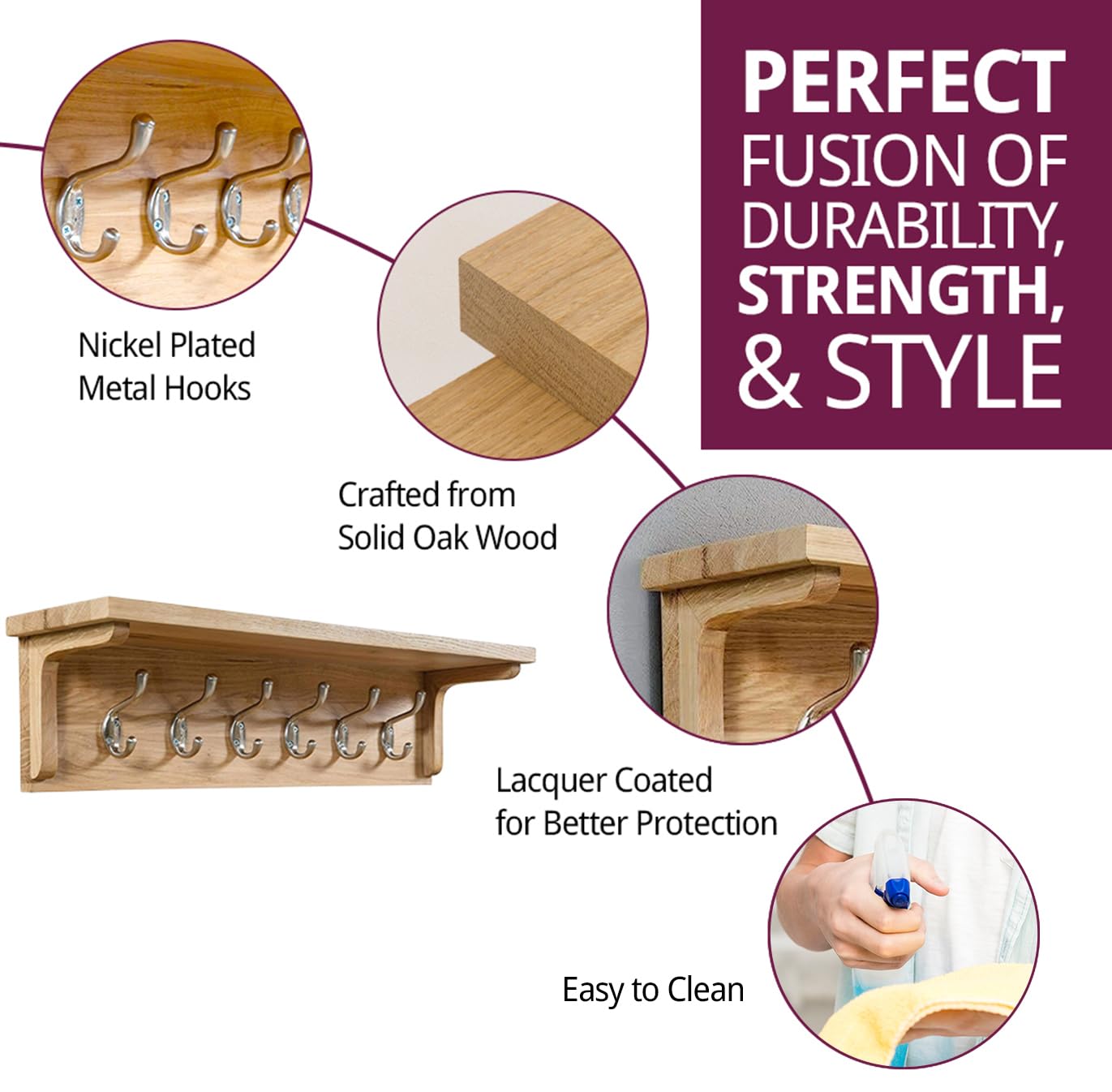 PERFECT FUSION OF DURABILITY, STRENGTH, & STYLE

Nickel Plated Metal Hooks

Crafted from Solid Oak Wood

Lacquer Coated for Better Protection

Easy to Clean